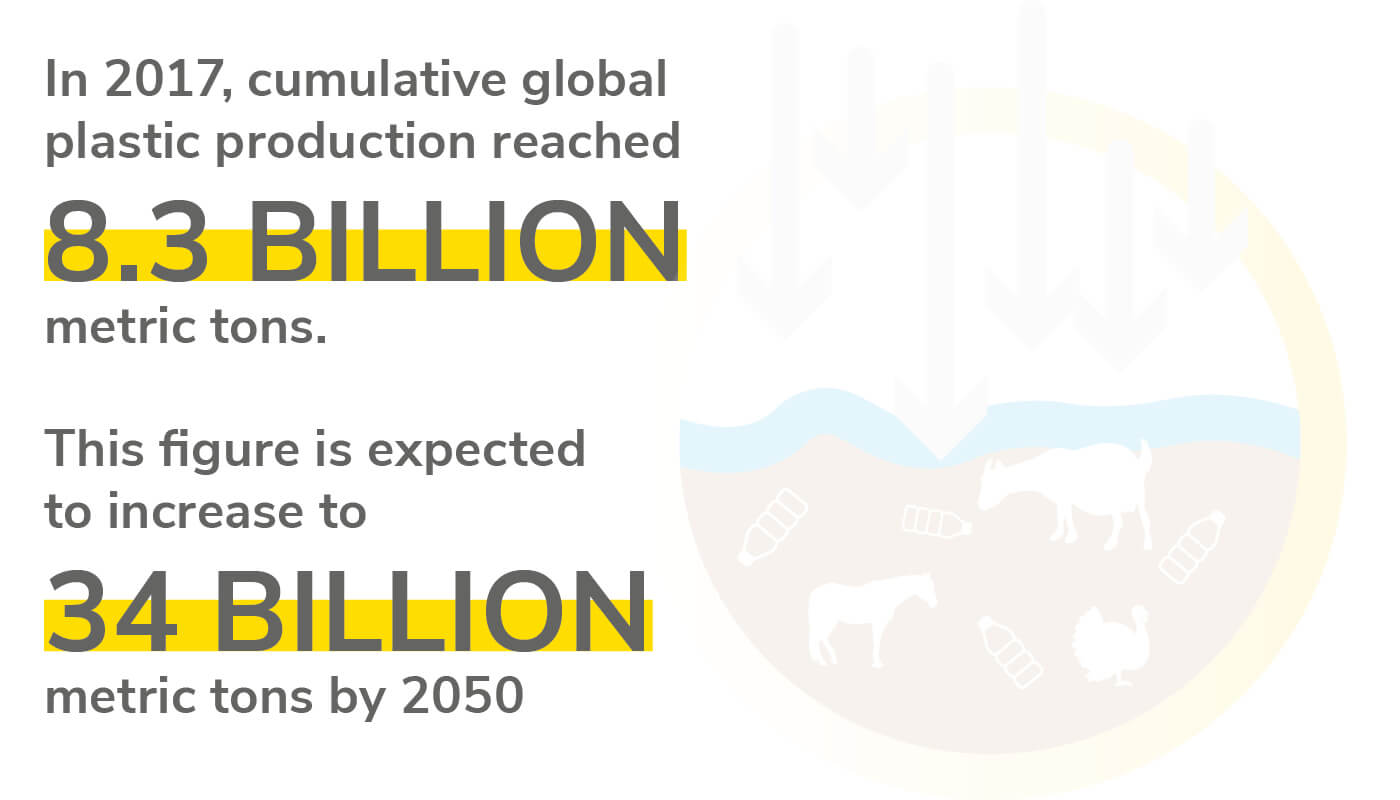 In 2017, cumulative global plastic production reached

8.3 BILLION

metric tons.

This figure is expected to increase to

34 BILLION

metric tons by 2050